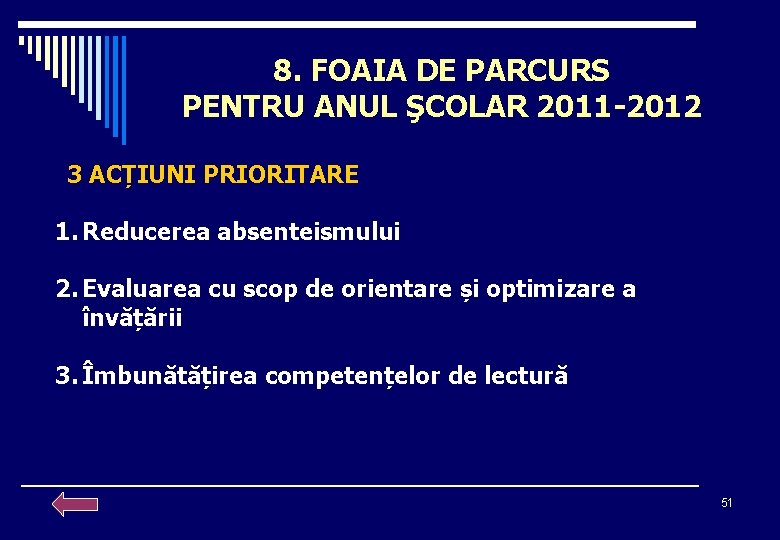 8. FOAIA DE PARCURS
PENTRU ANUL ŞCOLAR 2011-2012

3 ACȚIUNI PRIORITARE

1. Reducerea absenteismului

2. Evaluarea cu scop de orientare și optimizare a învățării

3. Îmbunătățirea competențelor de lectură

51